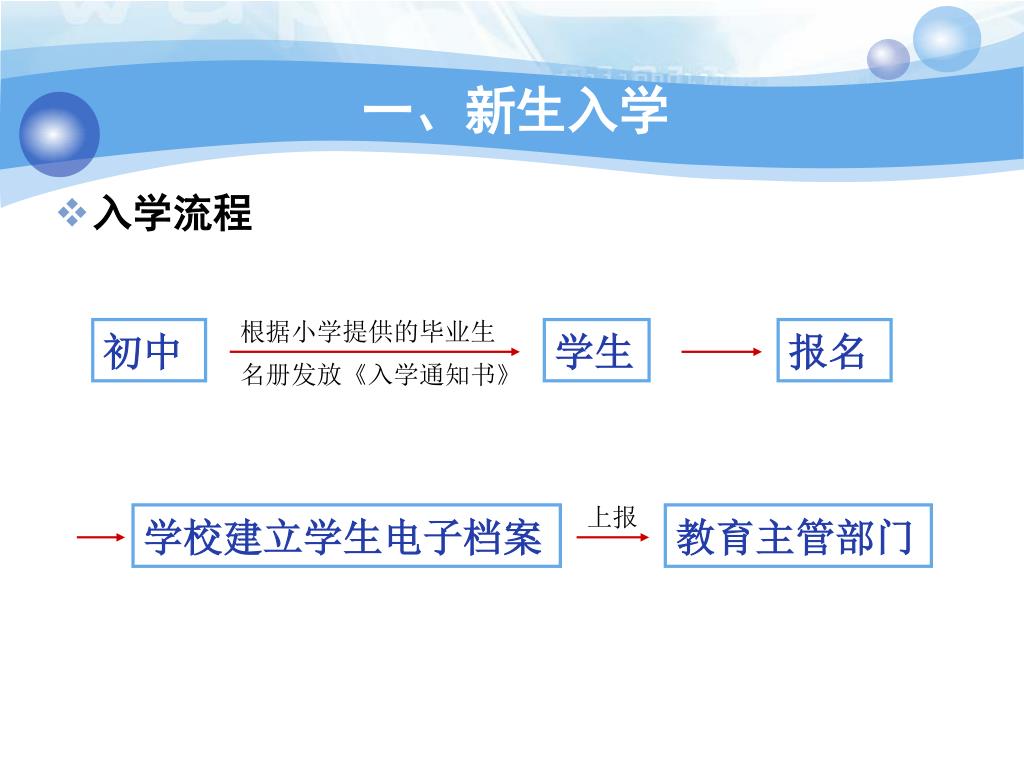 一、新生入学

入学流程

初中

根据小学提供的毕业生名册发放《入学通知书》

学生

报名

学校建立学生电子档案

上报

教育主管部门